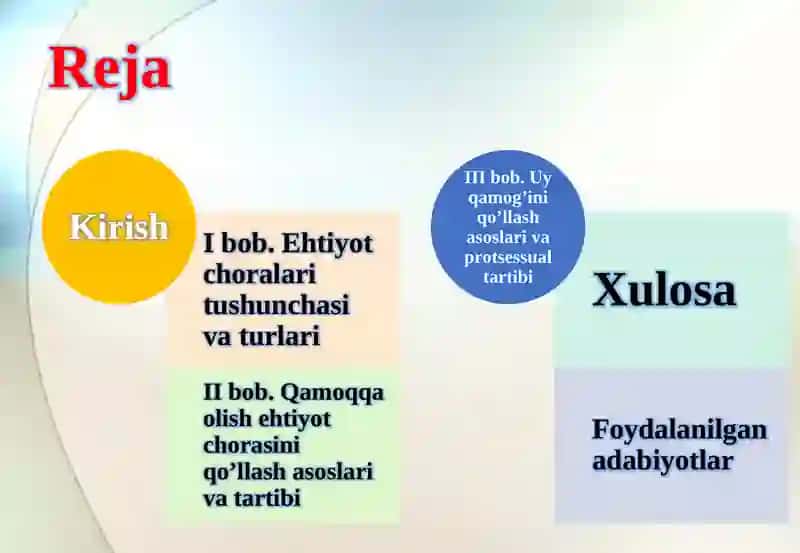 Reja

Kirish

I bob. Ehtiyot choralari tushunchasi va turlari

II bob. Qamoqqa olish ehtiyot chorasini qo’llash asoslari va tartibi

III bob. Uy qamog’ini qo’llash asoslari va protsessual tartibi

Xulosa

Foydalanilgan adabiyotlar